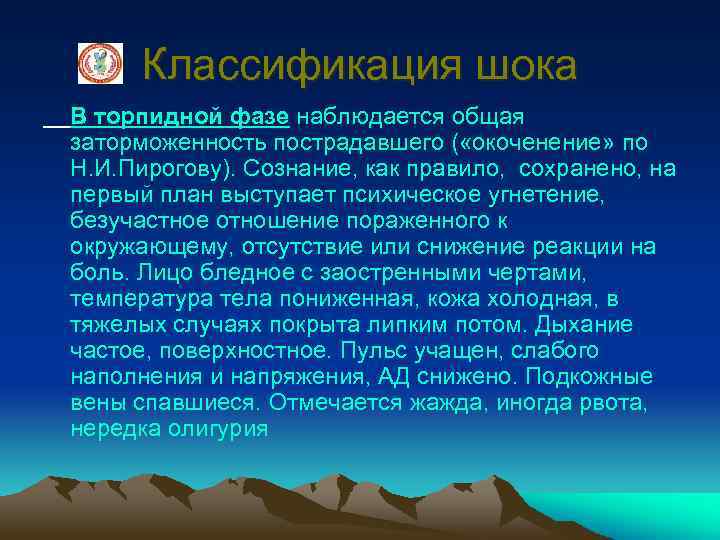 Классификация шока

В торпидной фазе наблюдается общая заторможенность пострадавшего («окоченение» по Н.И.Пирогову). Сознание, как правило, сохранено, на первый план выступает психическое угнетение, безучастное отношение пораженного к окружающему, отсутствие или снижение реакции на боль. Лицо бледное с заостренными чертами, температура тела пониженная, кожа холодная, в тяжелых случаях покрыта липким потом. Дыхание частое, поверхностное. Пульс учащен, слабого наполнения и напряжения, АД снижено. Подкожные вены спавшиеся. Отмечается жажда, иногда рвота, нередка олигурия